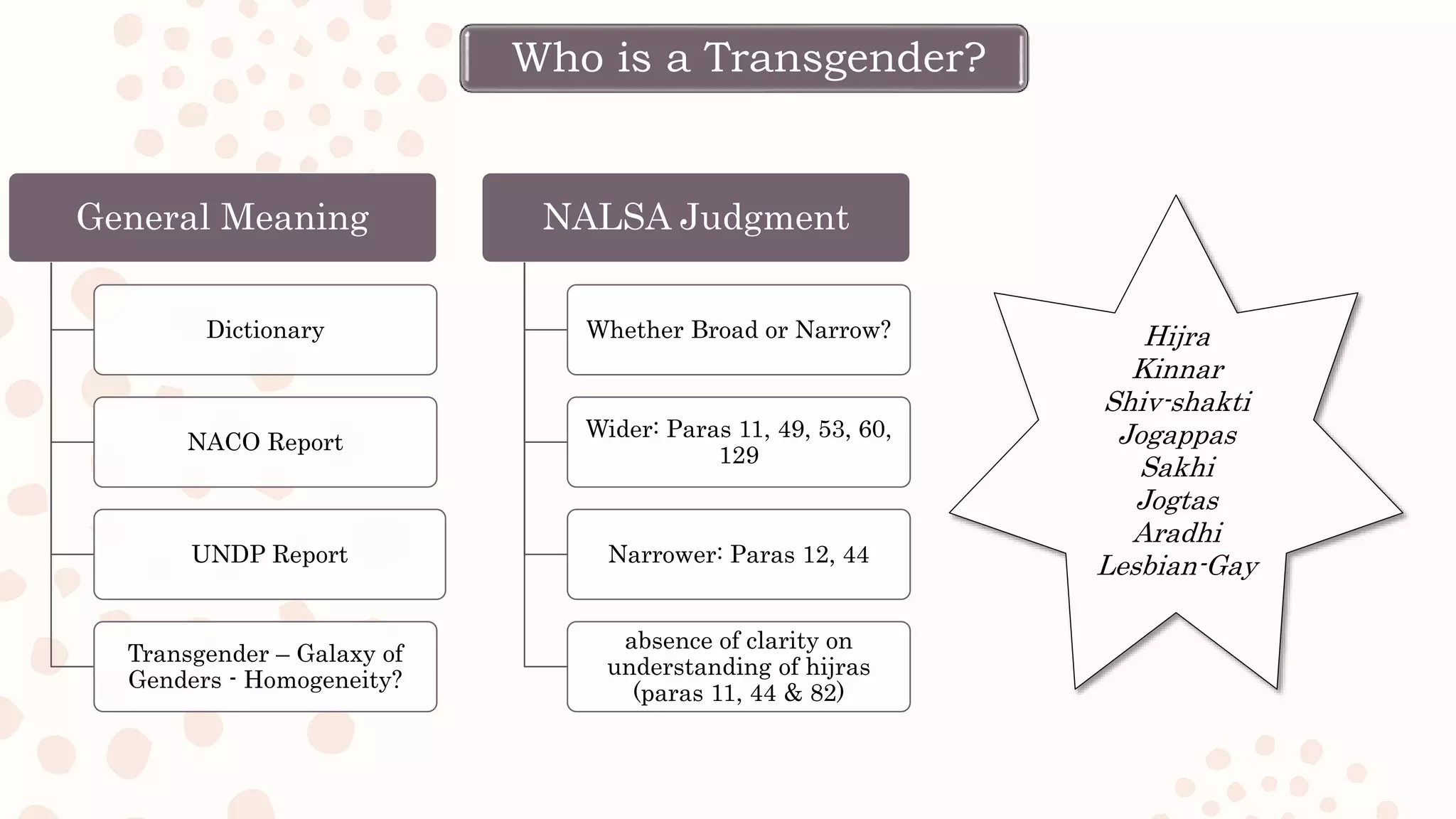 Who is a Transgender?

General Meaning

Dictionary

NACO Report

UNDP Report

Transgender – Galaxy of Genders - Homogeneity?

NALSA Judgment

Whether Broad or Narrow?

Wider: Paras 11, 49, 53, 60, 129

Narrower: Paras 12, 44

absence of clarity on understanding of hijras (paras 11, 44 & 82)

Hijra
Kinnar
Shiv-shakti
Jogappas
Sakhi
Jogtas
Aradhi
Lesbian-Gay